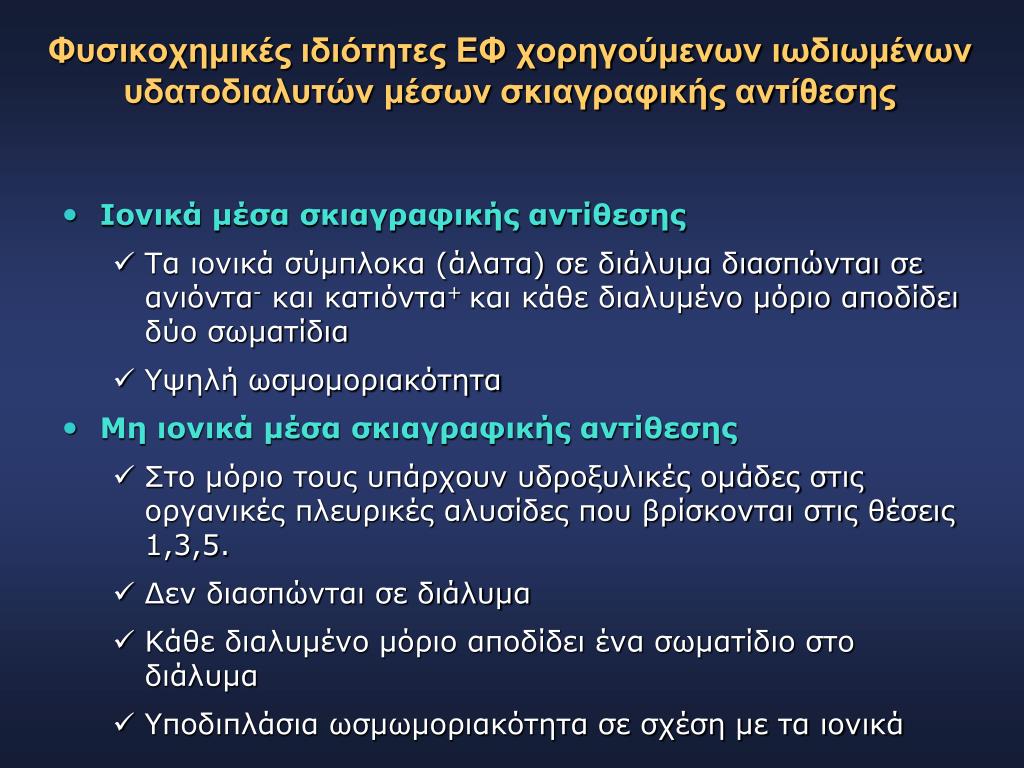 Φυσικοχημικές ιδιότητες ΕΦ χορηγούμενων ιωδιωμένων υδατοδιαλυτών μέσων σκιαγραφικής αντίθεσης

• Ιονικά μέσα σκιαγραφικής αντίθεσης
✓ Τα ιονικά σύμπλοκα (άλατα) σε διάλυμα διασπώνται σε ανιόντα$^-$ και κατιόντα$^+$ και κάθε διαλυμένο μόριο αποδίδει δύο σωματίδια
✓ Υψηλή ωσμομοριακότητα
• Μη ιονικά μέσα σκιαγραφικής αντίθεσης
✓ Στο μόριο τους υπάρχουν υδροξυλικές ομάδες στις οργανικές πλευρικές αλυσίδες που βρίσκονται στις θέσεις 1,3,5.
✓ Δεν διασπώνται σε διάλυμα
✓ Κάθε διαλυμένο μόριο αποδίδει ένα σωματίδιο στο διάλυμα
✓ Υποδιπλάσια ωσμωμοριακότητα σε σχέση με τα ιονικά